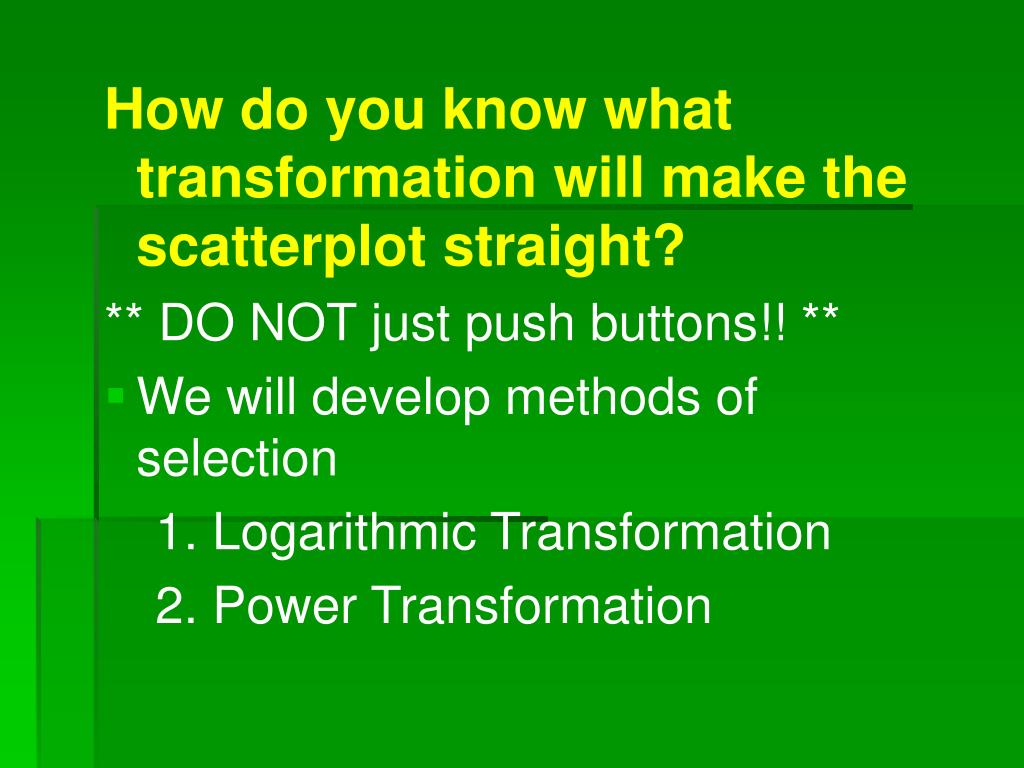 How do you know what transformation will make the scatterplot straight?

** DO NOT just push buttons!! **

We will develop methods of selection

1. Logarithmic Transformation

2. Power Transformation